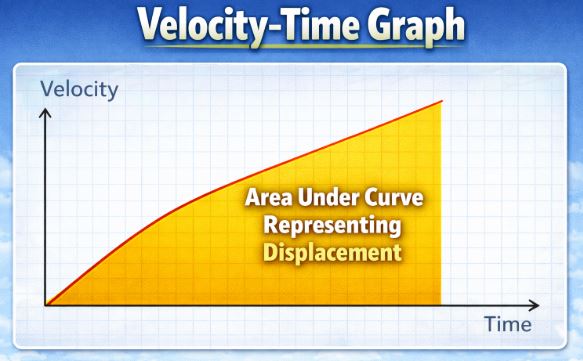 Velocity-Time Graph

Velocity

Area Under Curve Representing Displacement

Time